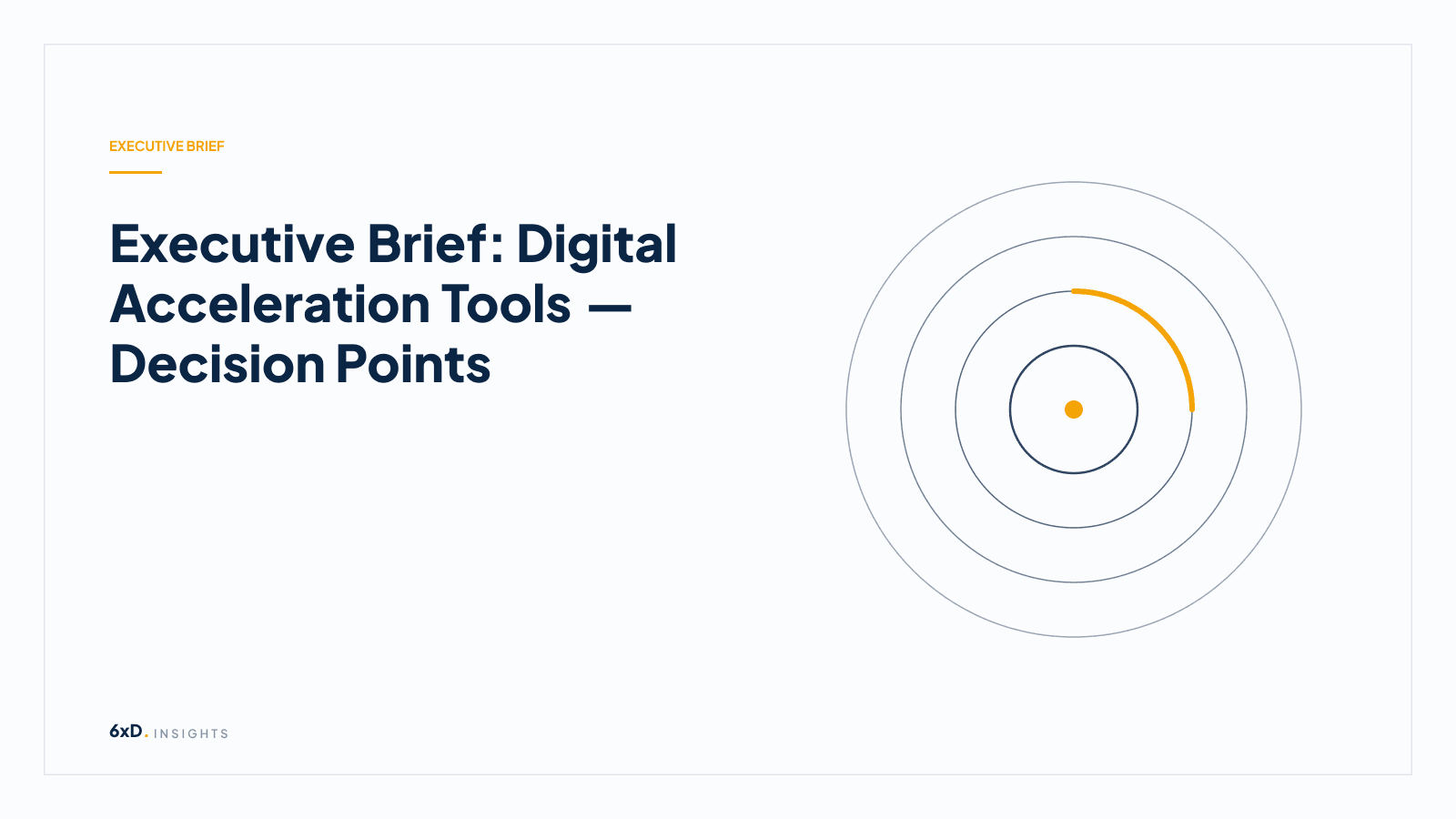 EXECUTIVE BRIEF

Executive Brief: Digital Acceleration Tools — Decision Points

6xD. INSIGHTS